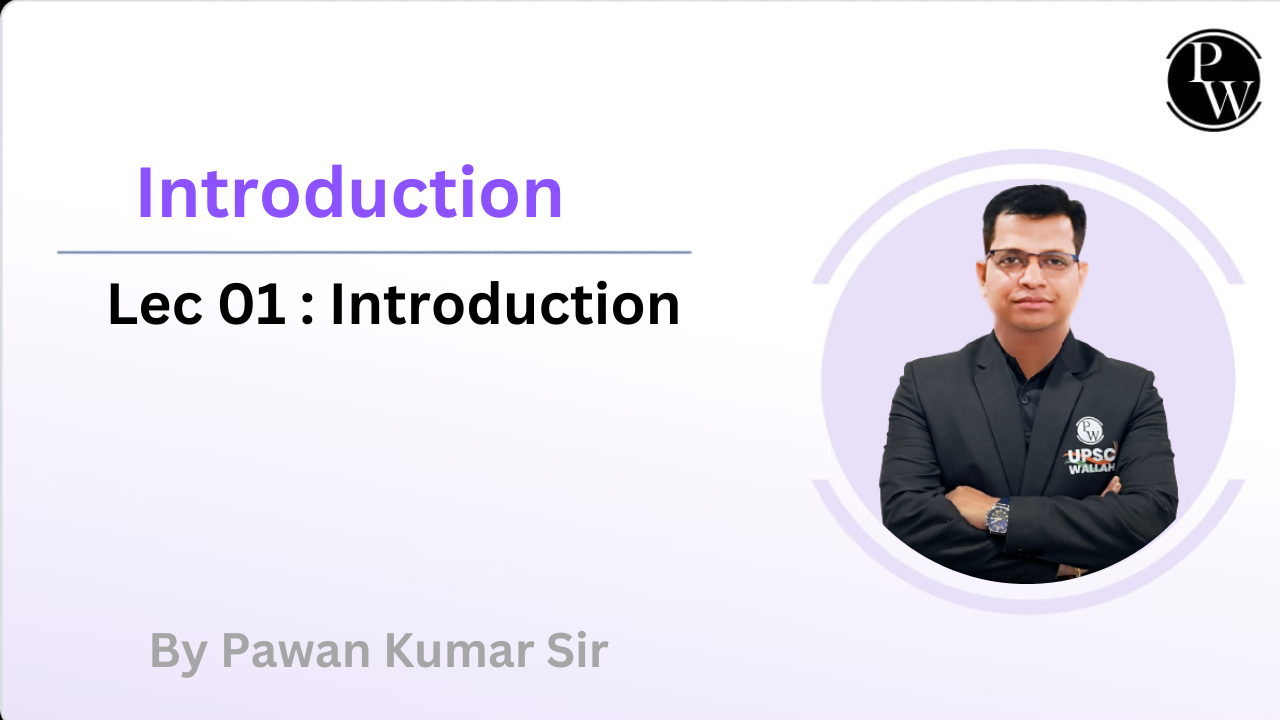 PW

Introduction

Lec 01 : Introduction

PW
UPSC
WALLAH

By Pawan Kumar Sir